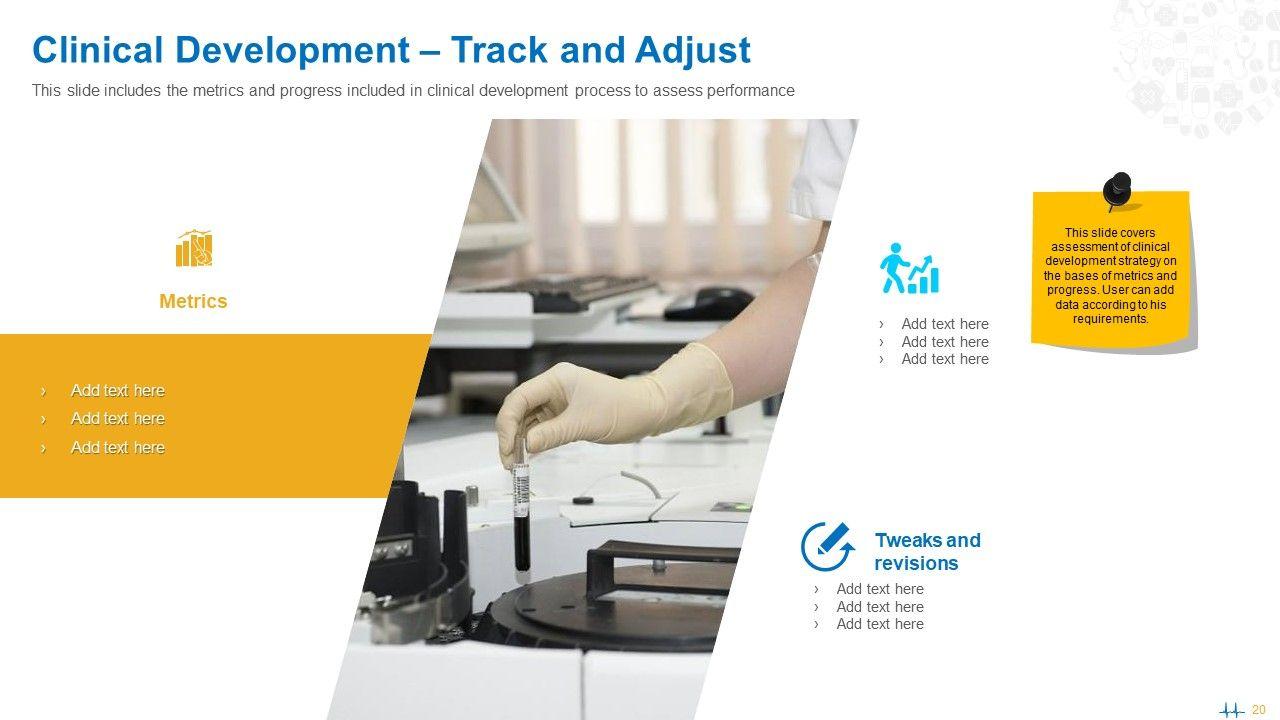 Clinical Development – Track and Adjust

This slide includes the metrics and progress included in clinical development process to assess performance

Metrics

› Add text here
› Add text here
› Add text here

› Add text here
› Add text here
› Add text here

This slide covers assessment of clinical development strategy on the bases of metrics and progress. User can add data according to his requirements.

Tweaks and revisions

› Add text here
› Add text here
› Add text here

20